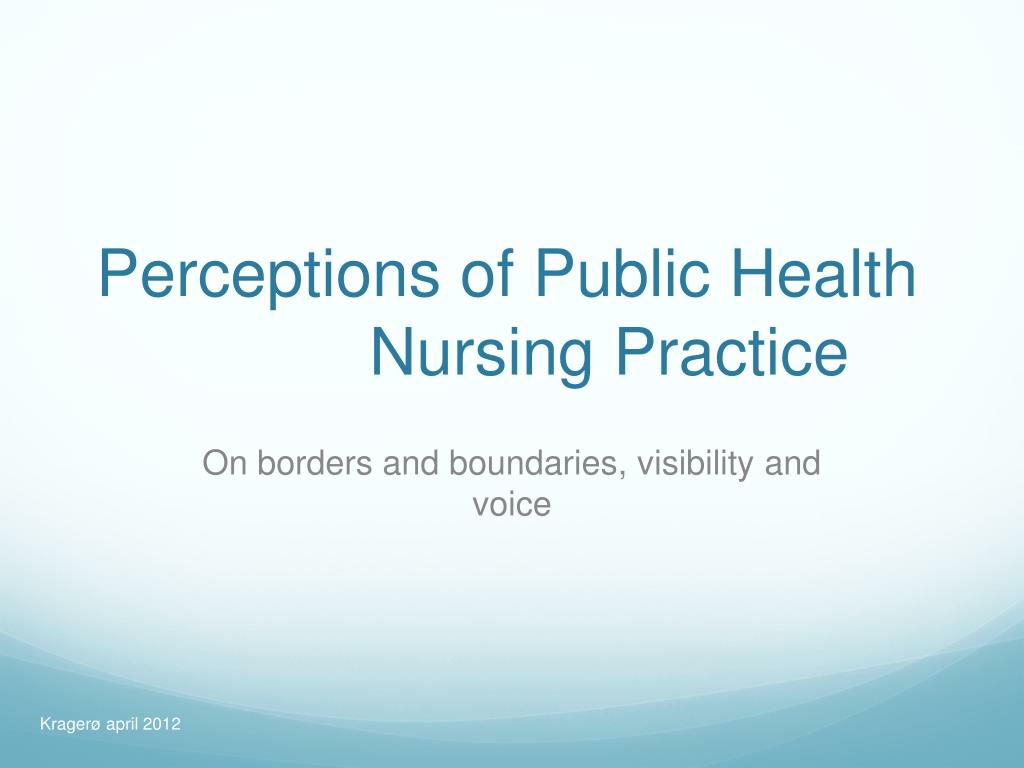 Perceptions of Public Health Nursing Practice

On borders and boundaries, visibility and voice

Kragerø april 2012